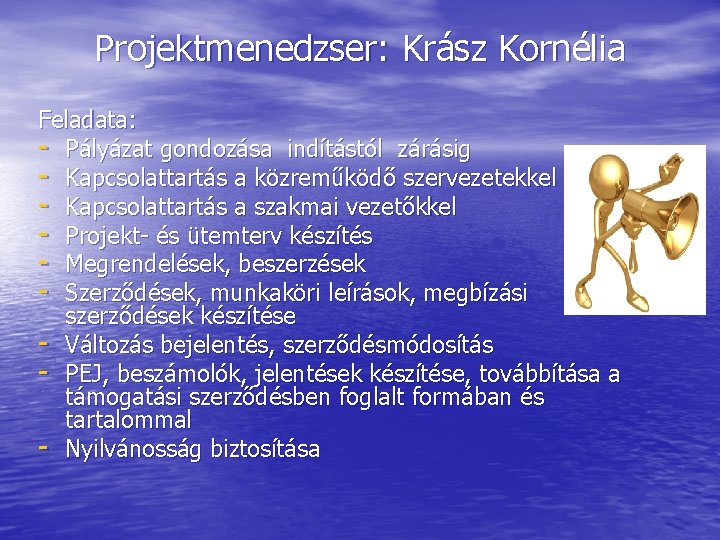 Projektmenedzser: Krász Kornélia

Feladata:
- Pályázat gondozása indítástól zárásig
- Kapcsolattartás a közreműködő szervezetekkel
- Kapcsolattartás a szakmai vezetőkkel
- Projekt- és ütemterv készítés
- Megrendelések, beszerzések
- Szerződések, munkaköri leírások, megbízási szerződések készítése
- Változás bejelentés, szerződésmódosítás
- PEJ, beszámolók, jelentések készítése, továbbítása a támogatási szerződésben foglalt formában és tartalommal
- Nyilvánosság biztosítása